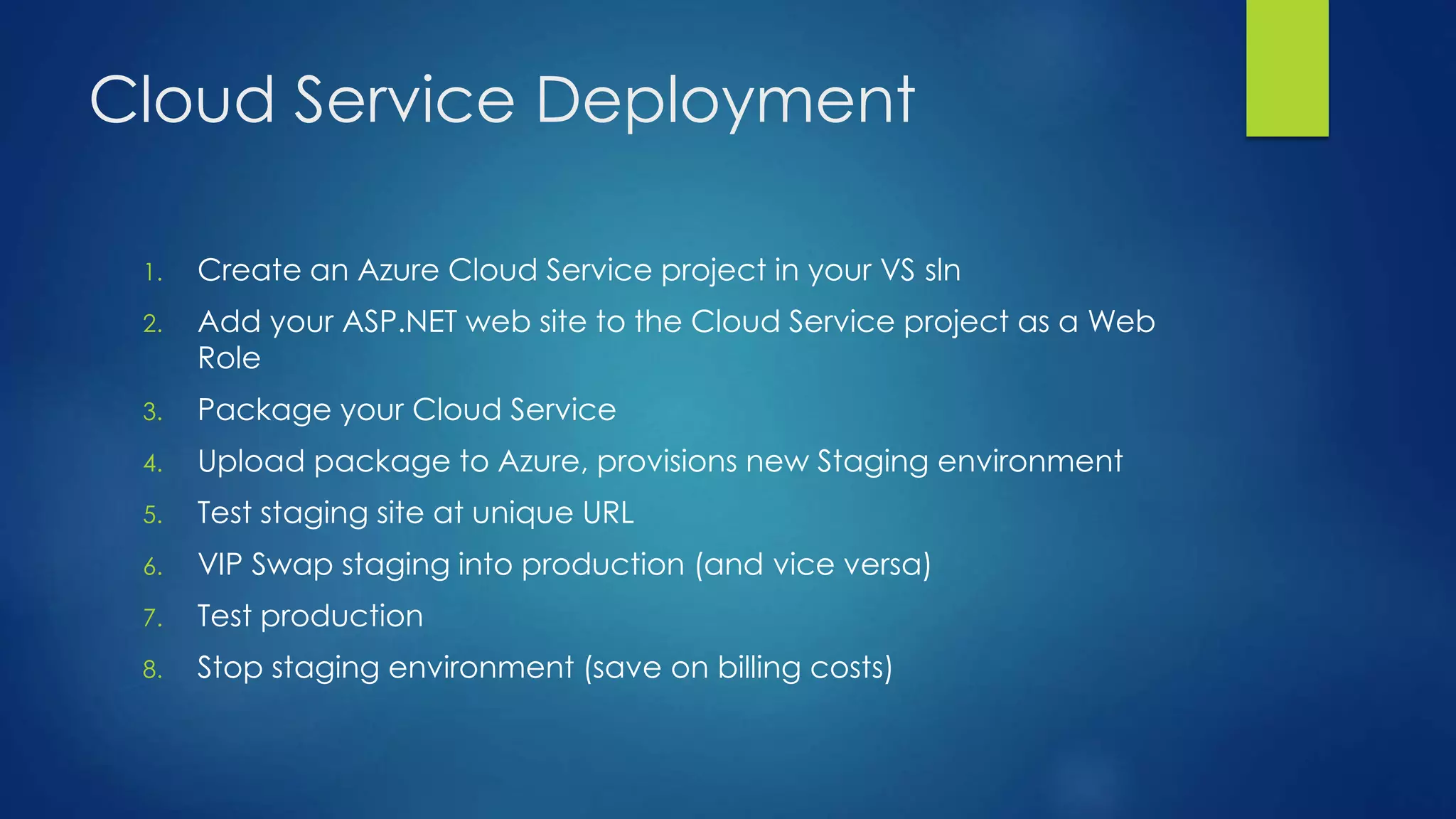 Cloud Service Deployment

1. Create an Azure Cloud Service project in your VS sln
2. Add your ASP.NET web site to the Cloud Service project as a Web Role
3. Package your Cloud Service
4. Upload package to Azure, provisions new Staging environment
5. Test staging site at unique URL
6. VIP Swap staging into production (and vice versa)
7. Test production
8. Stop staging environment (save on billing costs)